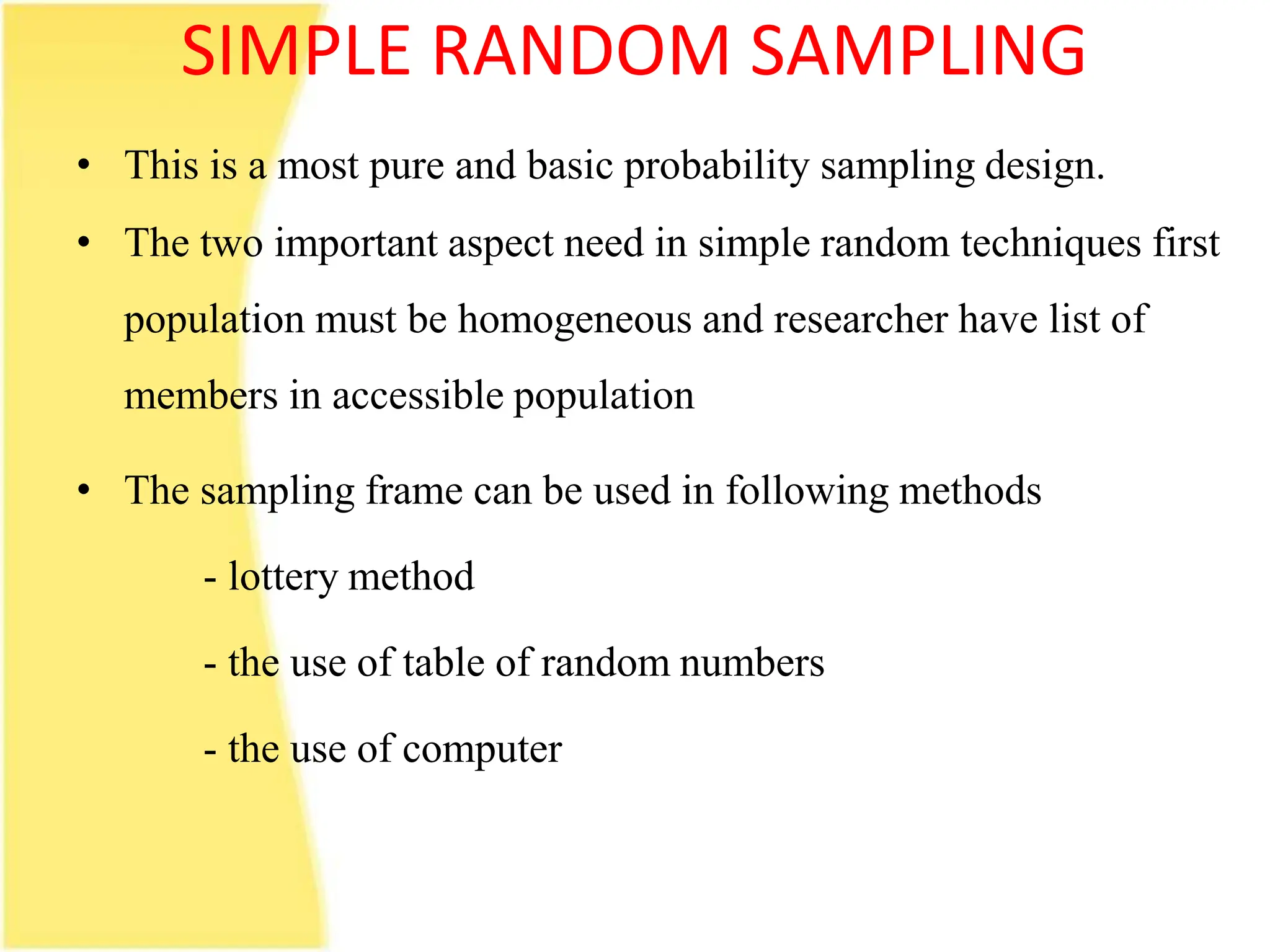 SIMPLE RANDOM SAMPLING

• This is a most pure and basic probability sampling design.

• The two important aspect need in simple random techniques first population must be homogeneous and researcher have list of members in accessible population

• The sampling frame can be used in following methods

- lottery method

- the use of table of random numbers

- the use of computer